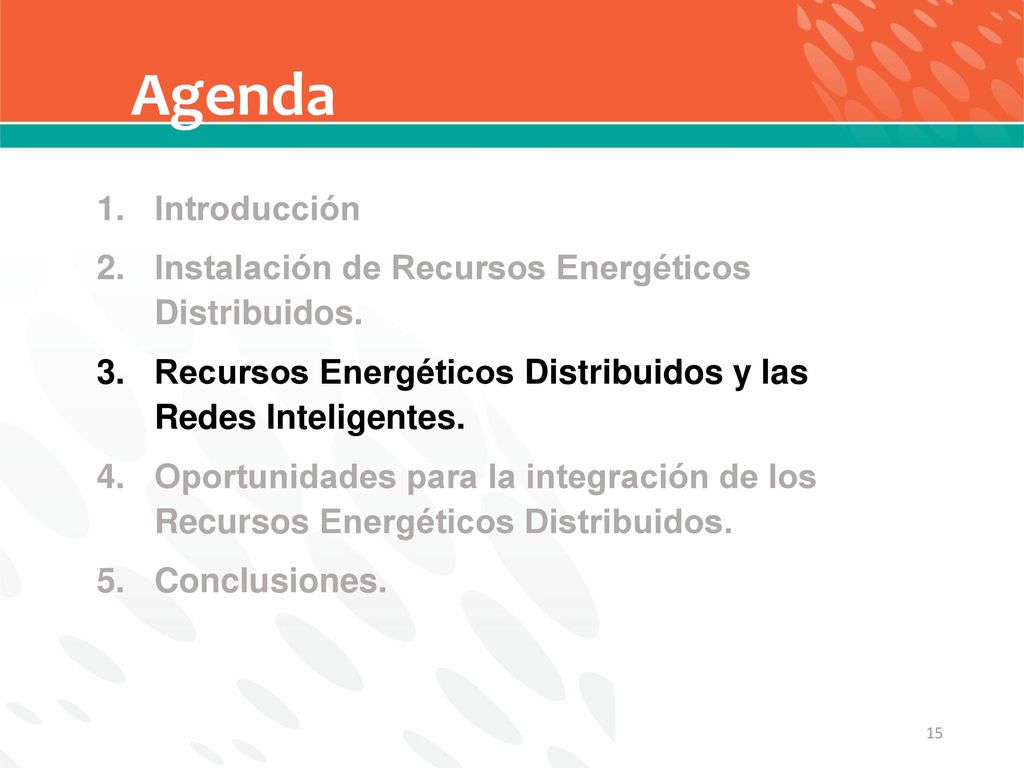 Agenda

1. Introducción
2. Instalación de Recursos Energéticos Distribuidos.
3. Recursos Energéticos Distribuidos y las Redes Inteligentes.
4. Oportunidades para la integración de los Recursos Energéticos Distribuidos.
5. Conclusiones.

15